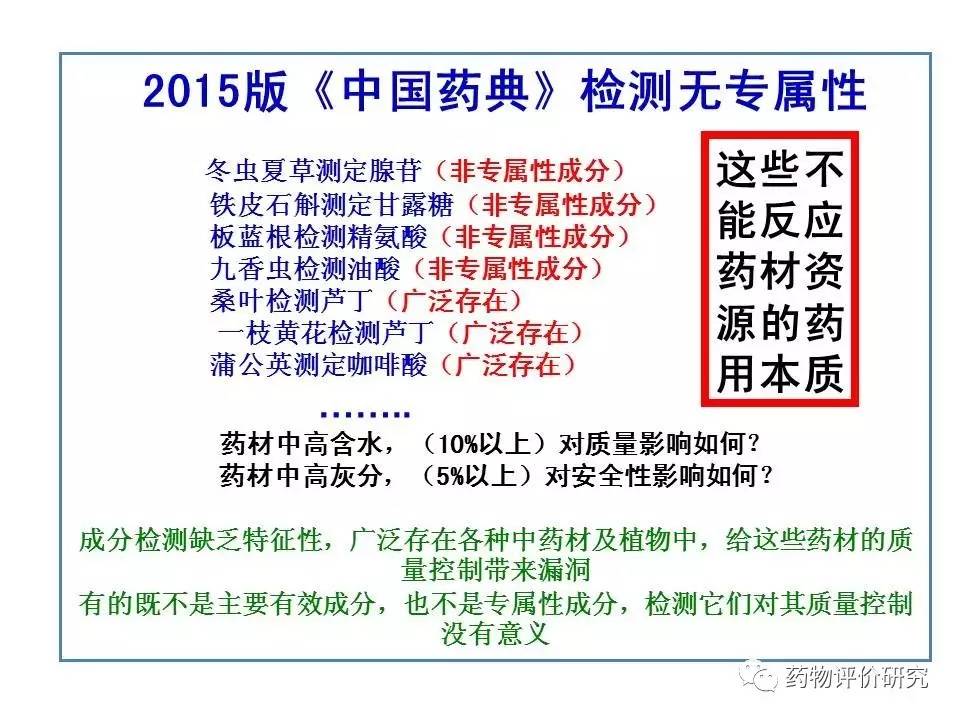 2015版《中国药典》检测无专属性

冬虫夏草测定腺苷（非专属性成分）
铁皮石斛测定甘露糖（非专属性成分）
板蓝根检测精氨酸（非专属性成分）
九香虫检测油酸（非专属性成分）
桑叶检测芦丁（广泛存在）
一枝黄花检测芦丁（广泛存在）
蒲公英测定咖啡酸（广泛存在）
........

这些不能反应药材资源的药用本质

药材中高含水，（10%以上）对质量影响如何？
药材中高灰分，（5%以上）对安全性影响如何？

成分检测缺乏特征性，广泛存在各种中药材及植物中，给这些药材的质量控制带来漏洞
有的既不是主要有效成分，也不是专属性成分，检测它们对其质量控制没有意义

药物评价研究